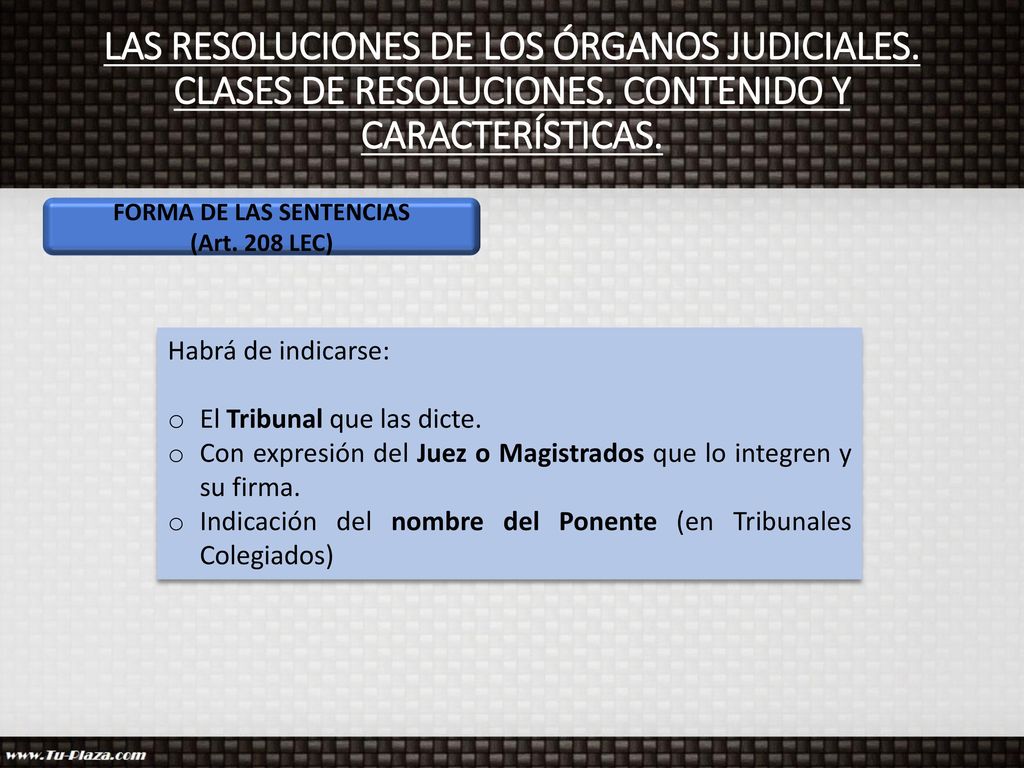 LAS RESOLUCIONES DE LOS ÓRGANOS JUDICIALES. CLASES DE RESOLUCIONES. CONTENIDO Y CARACTERÍSTICAS.

FORMA DE LAS SENTENCIAS
(Art. 208 LEC)

Habrá de indicarse:

o El Tribunal que las dicte.
o Con expresión del Juez o Magistrados que lo integren y su firma.
o Indicación del nombre del Ponente (en Tribunales Colegiados)

www.Tu-Plaza.com